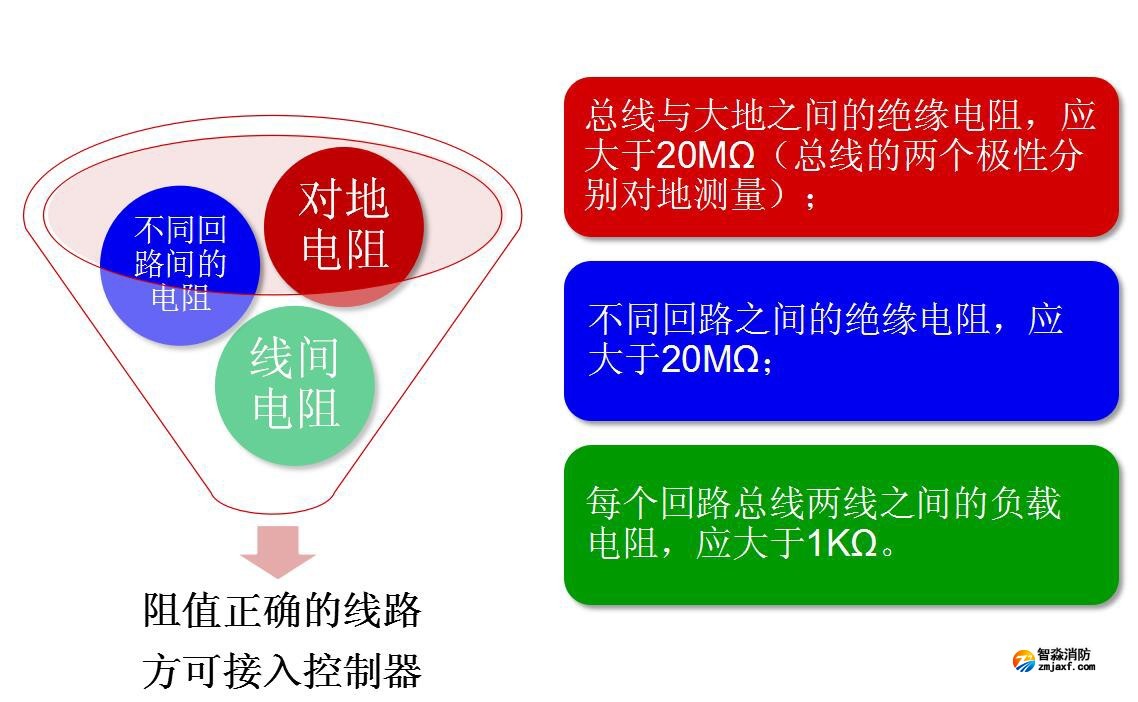 不同回路间的电阻

对地电阻

线间电阻

阻值正确的线路方可接入控制器

总线与大地之间的绝缘电阻，应大于20MΩ（总线的两个极性分别对地测量）；

不同回路之间的绝缘电阻，应大于20MΩ；

每个回路总线两线之间的负载电阻，应大于1KΩ。

智淼消防
zmjaxf.com